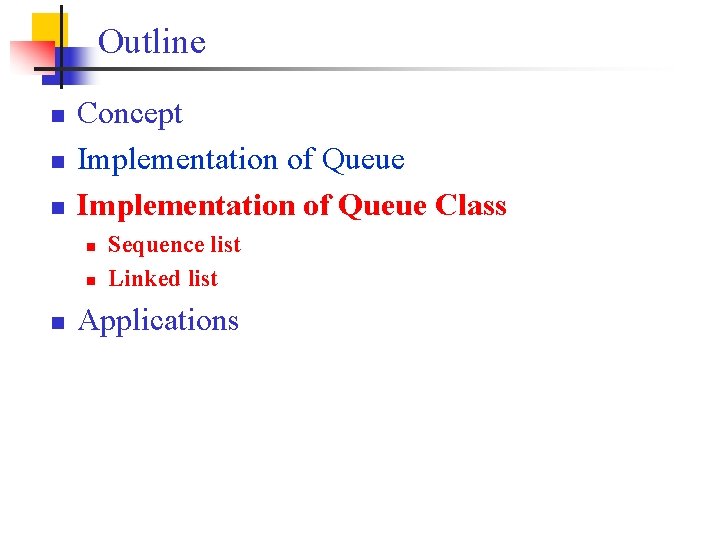 Outline

- Concept
- Implementation of Queue
- Implementation of Queue Class
  - Sequence list
  - Linked list
- Applications